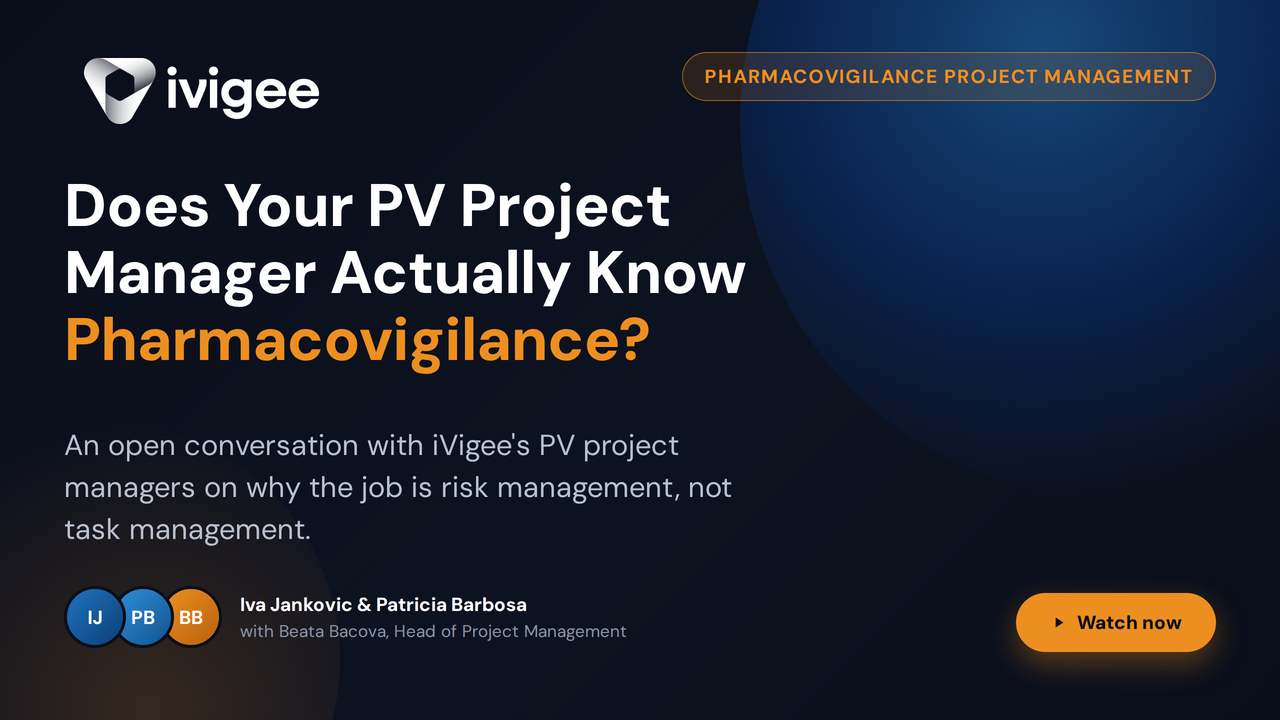 ivigee

PHARMACOVIGILANCE PROJECT MANAGEMENT

Does Your PV Project Manager Actually Know Pharmacovigilance?

An open conversation with iVigee's PV project managers on why the job is risk management, not task management.

IJ PB BB

Iva Jankovic & Patricia Barbosa
with Beata Bacova, Head of Project Management

Watch now